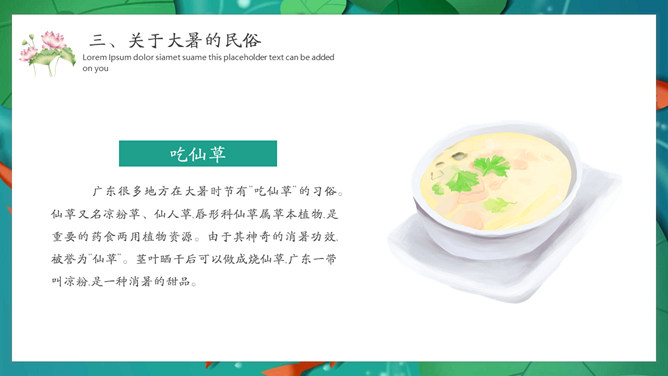 三、关于大暑的民俗

Lorem Ipsum dolor siamet suame this placeholder text can be added on you

吃仙草

广东很多地方在大暑时节有"吃仙草"的习俗。仙草又名凉粉草、仙人草,唇形科仙草属草本植物,是重要的药食两用植物资源。由于其神奇的消暑功效,被誉为"仙草"。茎叶晒干后可以做成烧仙草,广东一带叫凉粉,是一种消暑的甜品。